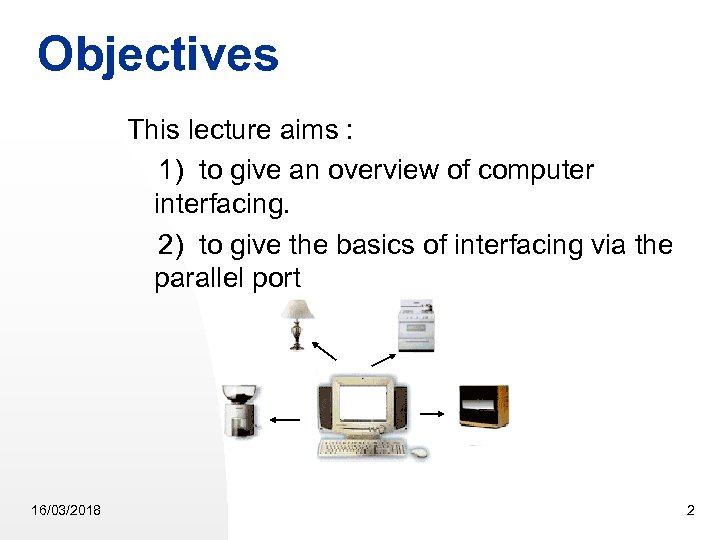 Objectives

This lecture aims :

1) to give an overview of computer interfacing.

2) to give the basics of interfacing via the parallel port

16/03/2018

2